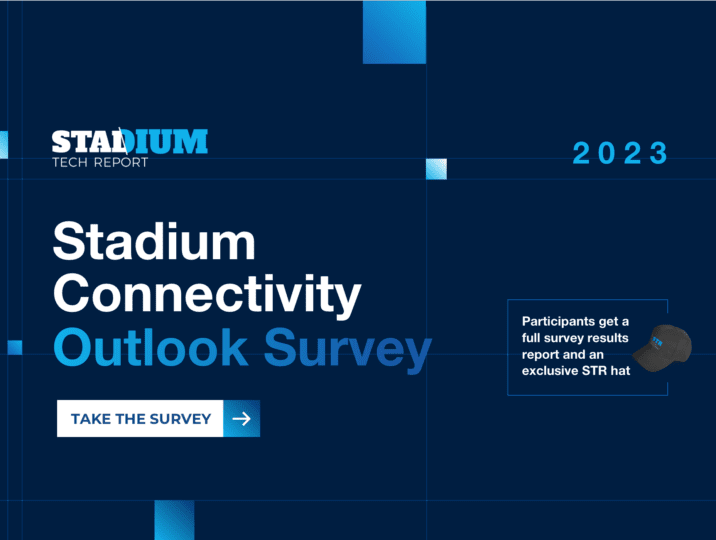 STADIUM
TECH REPORT

2023

Stadium Connectivity Outlook Survey

TAKE THE SURVEY

Participants get a full survey results report and an exclusive STR hat

STR